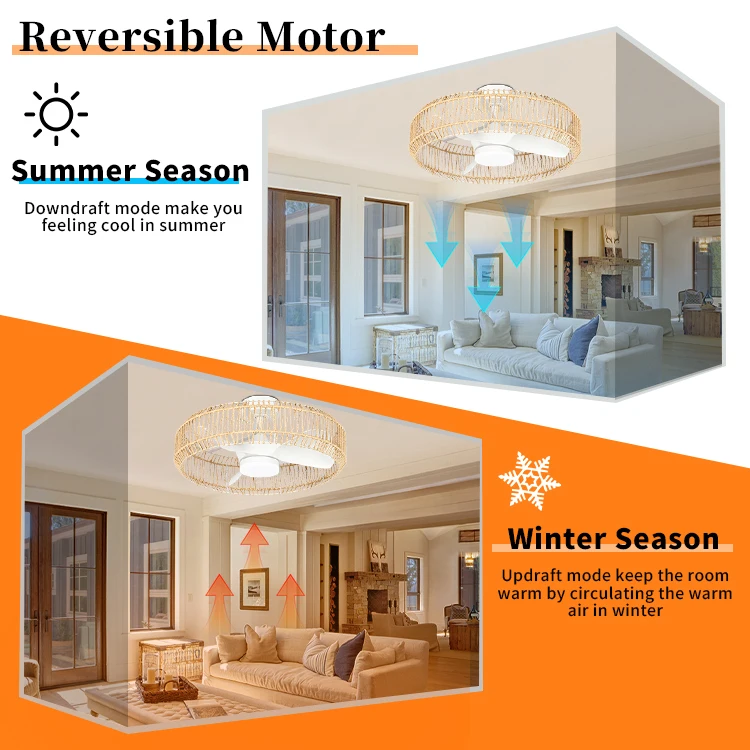 Reversible Motor

Summer Season

Downdraft mode make you feeling cool in summer

Winter Season

Updraft mode keep the room warm by circulating the warm air in winter